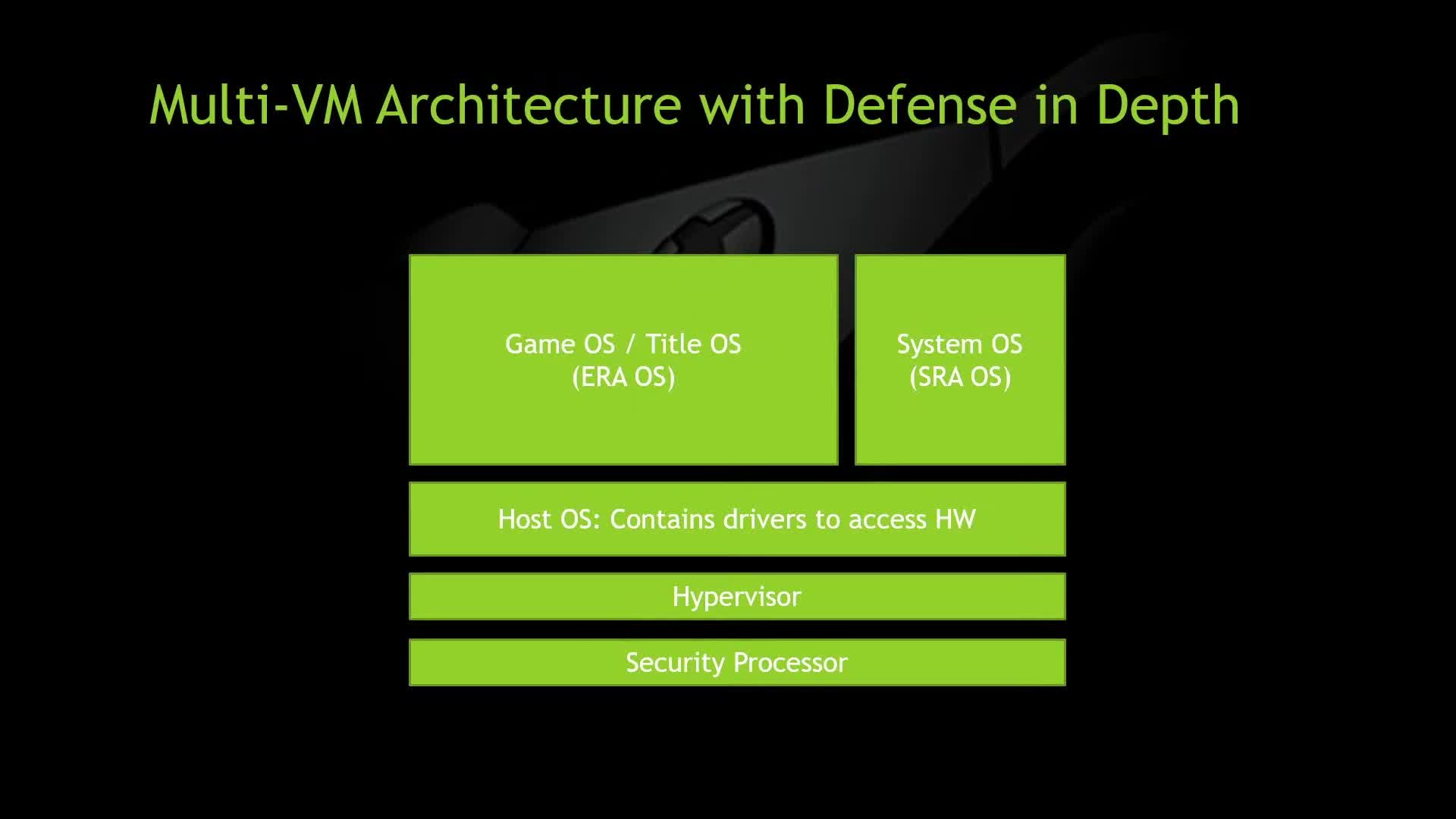 Multi-VM Architecture with Defense in Depth

Game OS / Title OS
(ERA OS)

System OS
(SRA OS)

Host OS: Contains drivers to access HW

Hypervisor

Security Processor